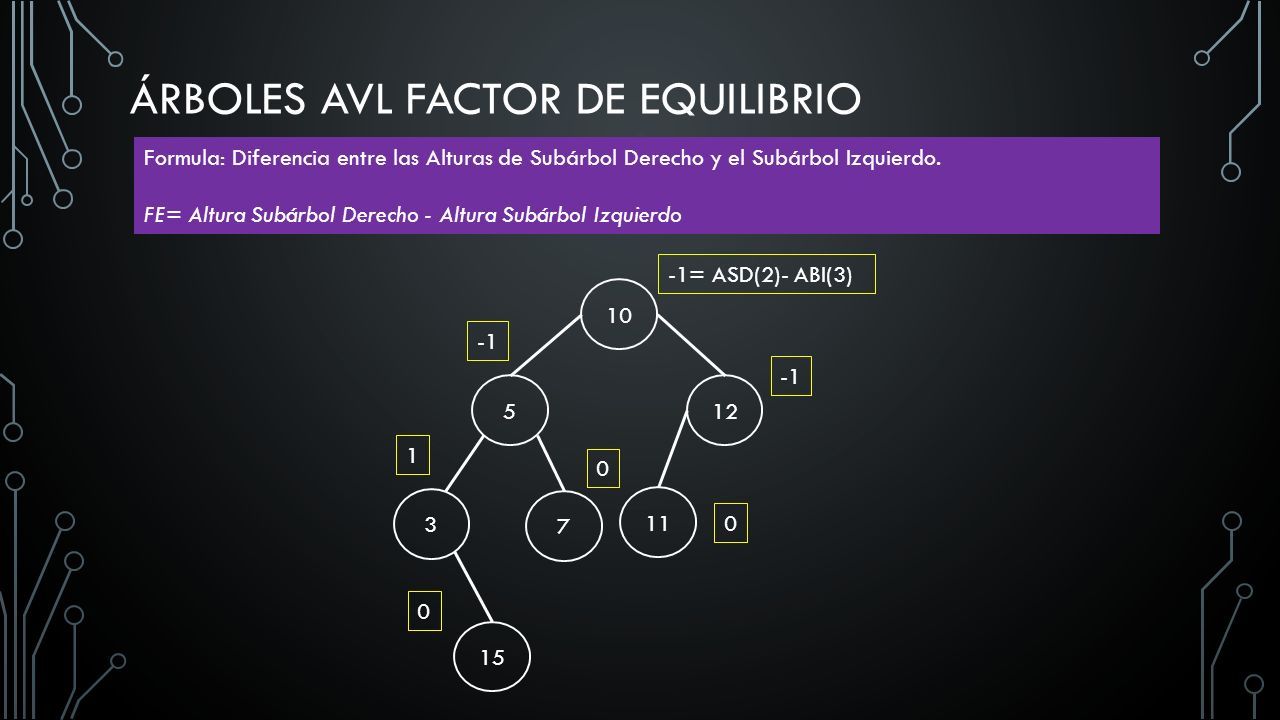 ÁRBOLES AVL FACTOR DE EQUILIBRIO

Formula: Diferencia entre las Alturas de Subárbol Derecho y el Subárbol Izquierdo.

FE= Altura Subárbol Derecho - Altura Subárbol Izquierdo

-1= ASD(2)- ABI(3)

10

-1

-1

5

12

1

0

3

7

11

0

0

15